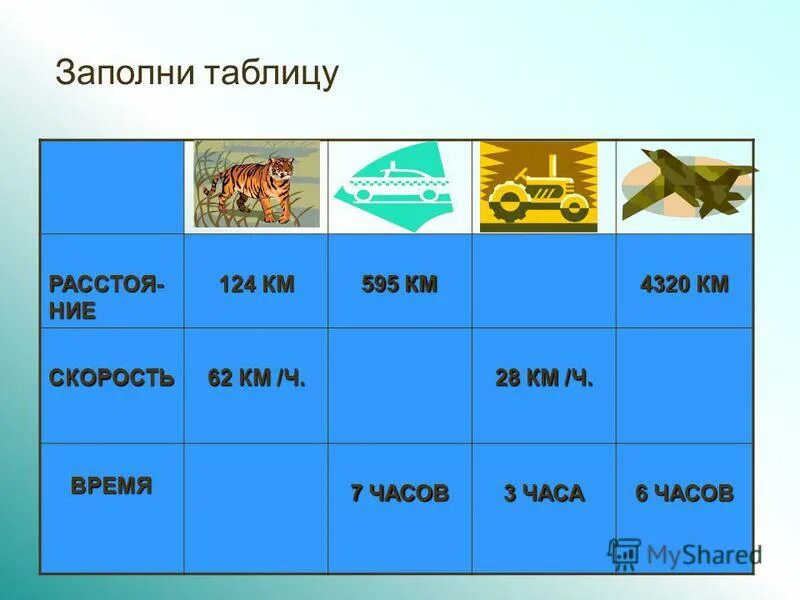 Заполни таблицу

| | | | | |
|---|---|---|---|---|
| РАССТОЯНИЕ | 124 КМ | 595 КМ | | 4320 КМ |
| СКОРОСТЬ | 62 КМ /Ч. | | 28 КМ /Ч. | |
| ВРЕМЯ | | 7 ЧАСОВ | 3 ЧАСА | 6 ЧАСОВ |

MyShared